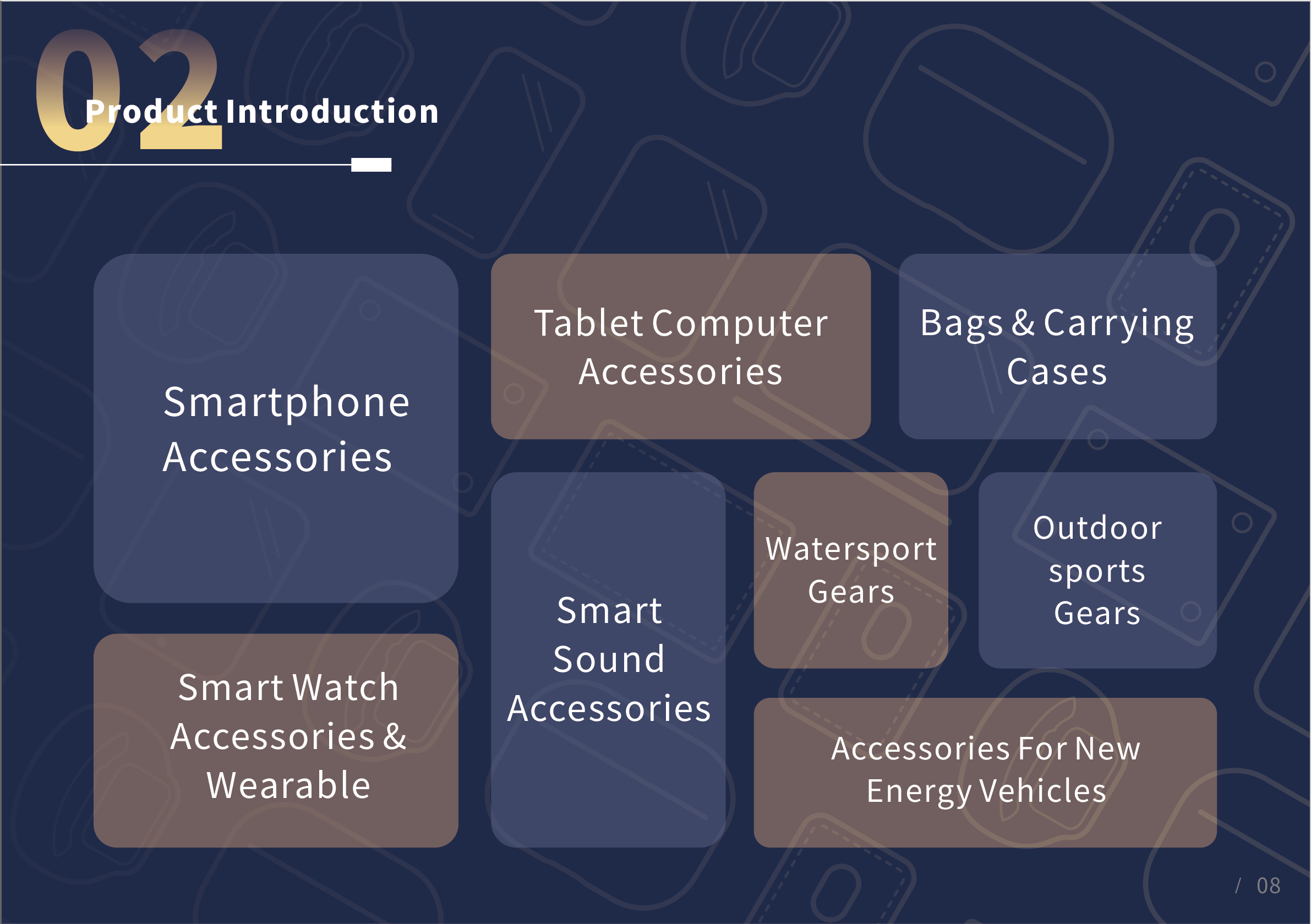 02

Product Introduction

Smartphone Accessories

Tablet Computer Accessories

Bags & Carrying Cases

Smart Sound Accessories

Watersport Gears

Outdoor sports Gears

Smart Watch Accessories & Wearable

Accessories For New Energy Vehicles

/ 08